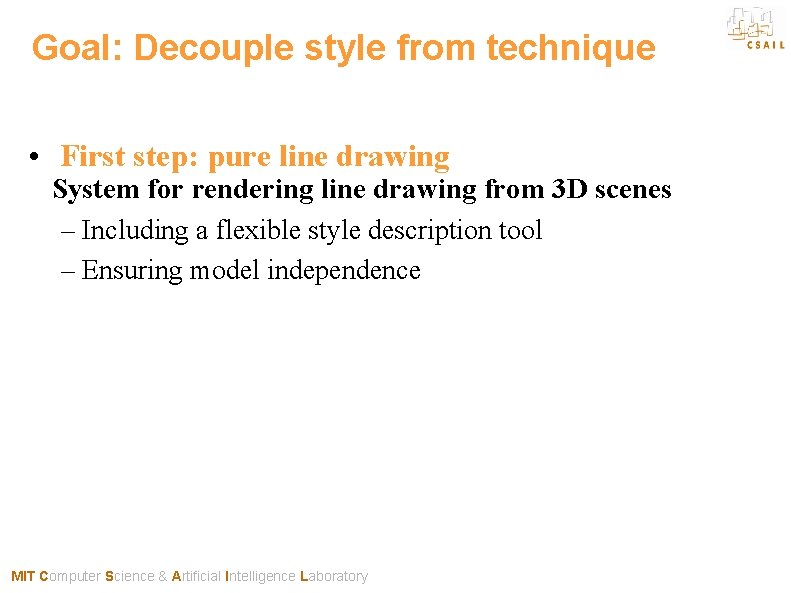 Goal: Decouple style from technique

CSAIL

• First step: pure line drawing

System for rendering line drawing from 3D scenes

– Including a flexible style description tool

– Ensuring model independence

MIT Computer Science & Artificial Intelligence Laboratory